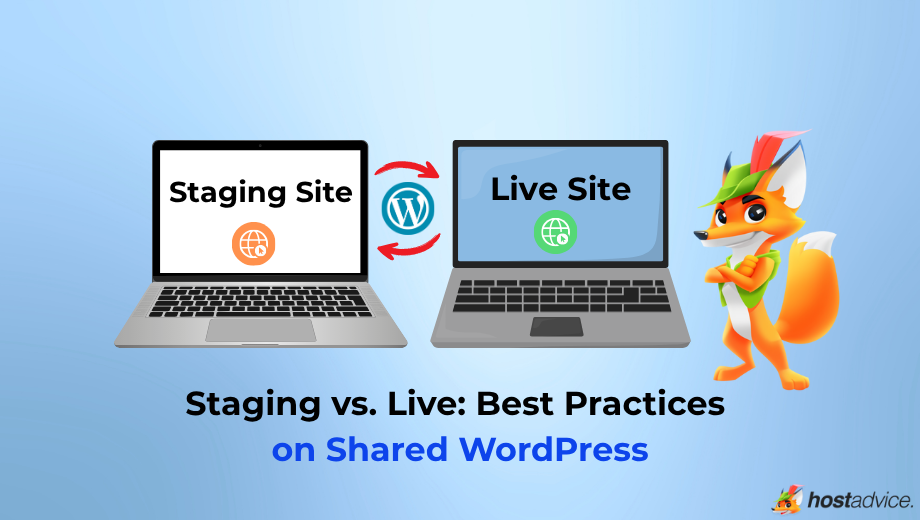 Staging Site

Live Site

Staging vs. Live: Best Practices on Shared WordPress

hostadvice.